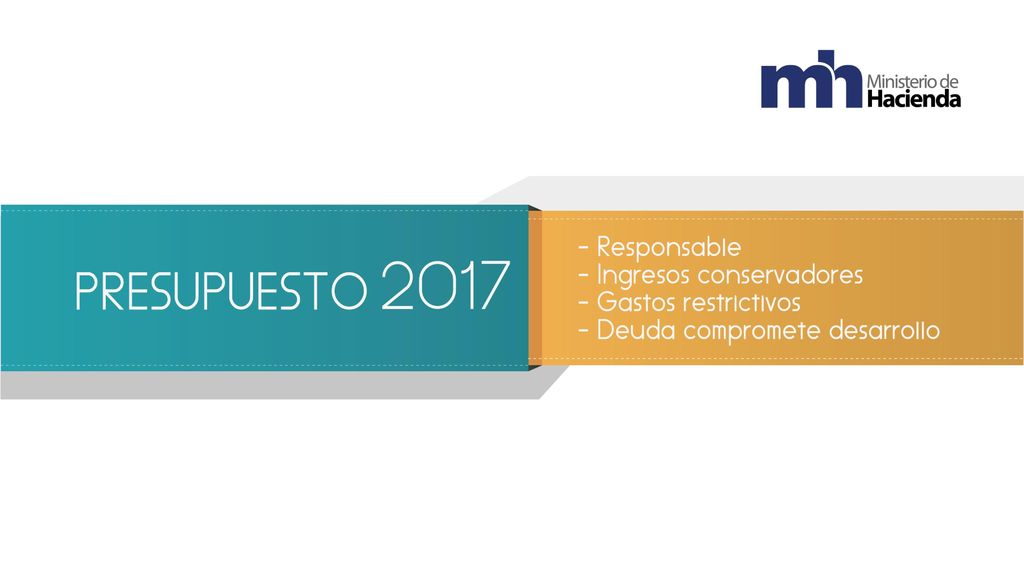 mh Ministerio de Hacienda

PRESUPUESTO 2017

- Responsable
- Ingresos conservadores
- Gastos restrictivos
- Deuda compromete desarrollo